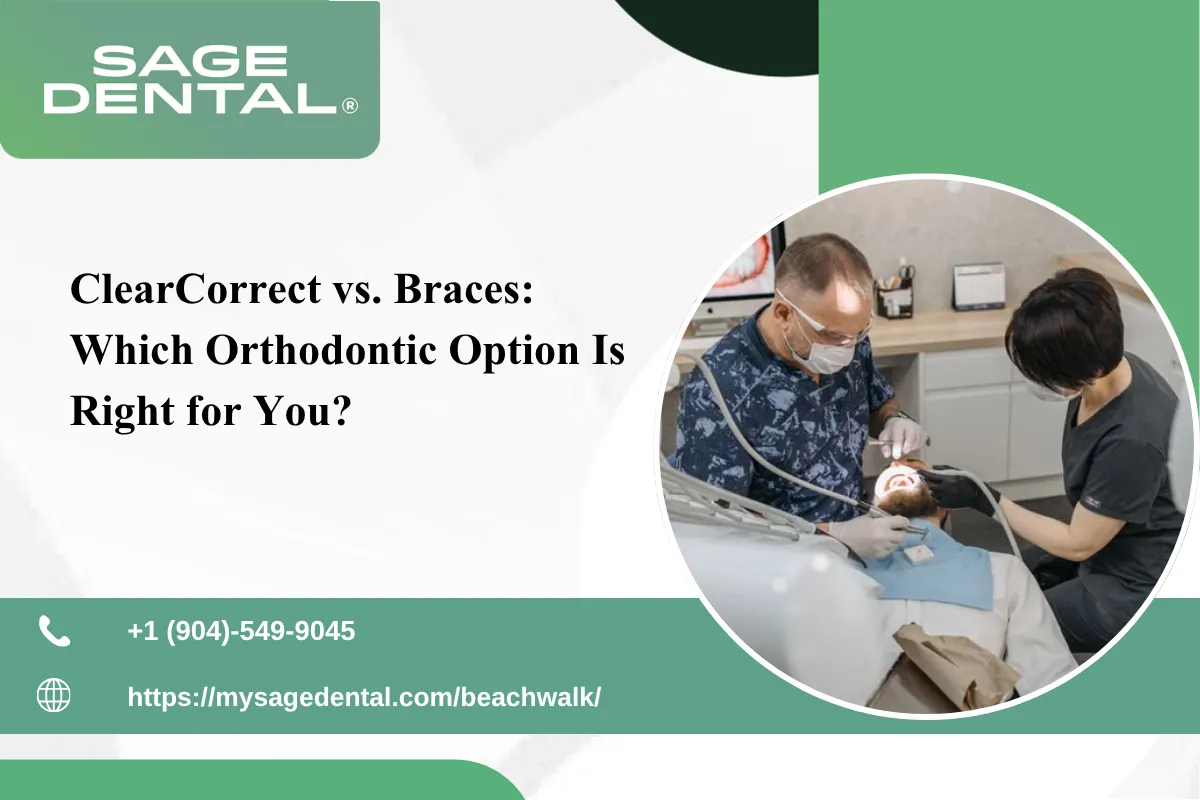 SAGE DENTAL®

ClearCorrect vs. Braces: Which Orthodontic Option Is Right for You?

+1 (904)-549-9045

https://mysagedental.com/beachwalk/